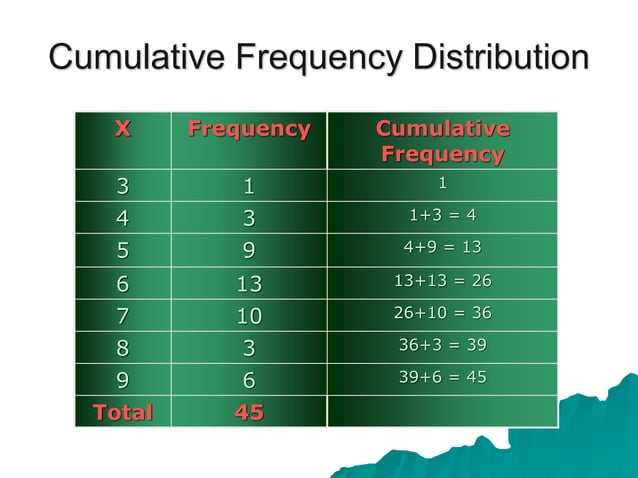 Cumulative Frequency Distribution

| X | Frequency | Cumulative Frequency |
|---|---|---|
| 3 | 1 | 1 |
| 4 | 3 | 1+3 = 4 |
| 5 | 9 | 4+9 = 13 |
| 6 | 13 | 13+13 = 26 |
| 7 | 10 | 26+10 = 36 |
| 8 | 3 | 36+3 = 39 |
| 9 | 6 | 39+6 = 45 |
| Total | 45 | |